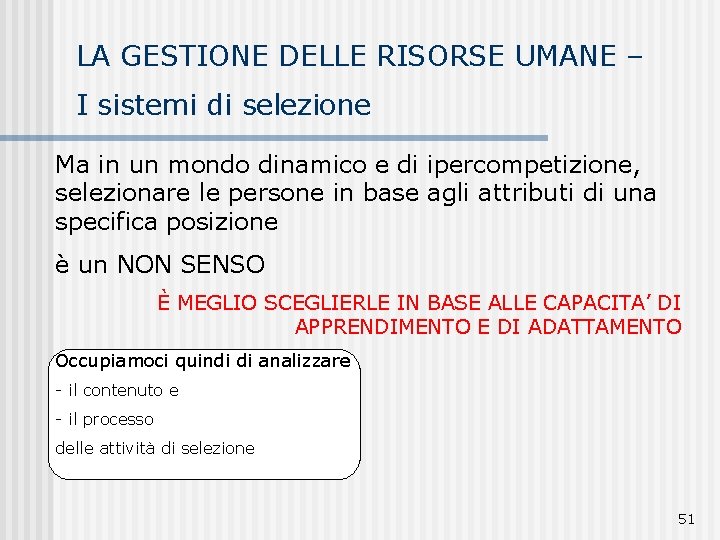 LA GESTIONE DELLE RISORSE UMANE –

I sistemi di selezione

Ma in un mondo dinamico e di ipercompetizione, selezionare le persone in base agli attributi di una specifica posizione

è un NON SENSO

È MEGLIO SCEGLIERLE IN BASE ALLE CAPACITA' DI APPRENDIMENTO E DI ADATTAMENTO

Occupiamoci quindi di analizzare

- il contenuto e

- il processo

delle attività di selezione

51